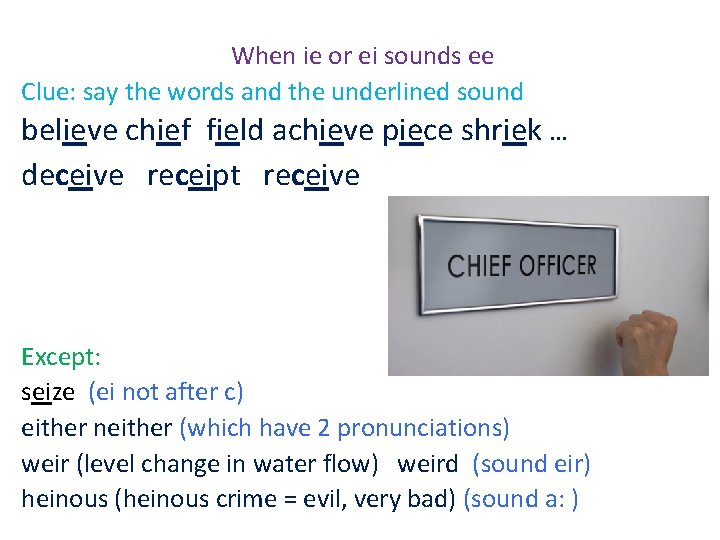 When ie or ei sounds ee

Clue: say the words and the underlined sound

believe chief field achieve piece shriek …

deceive receipt receive

CHIEF OFFICER

Except:

seize (ei not after c)

either neither (which have 2 pronunciations)

weir (level change in water flow) weird (sound eir)

heinous (heinous crime = evil, very bad) (sound a: )